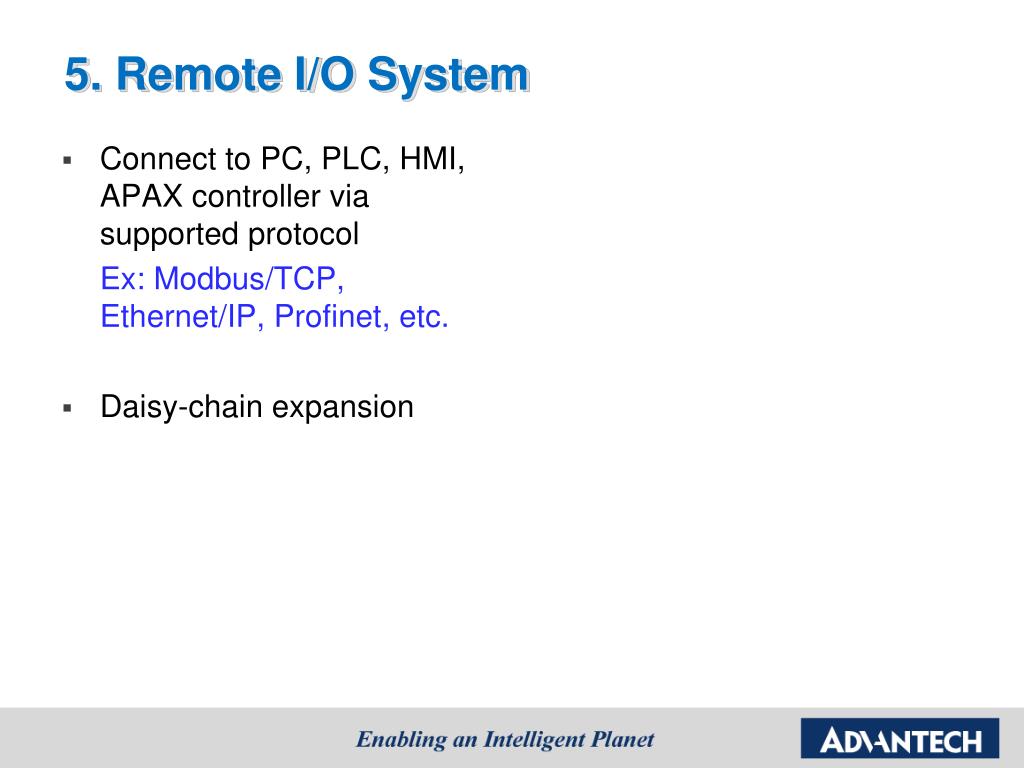 5. Remote I/O System

▪ Connect to PC, PLC, HMI, APAX controller via supported protocol

Ex: Modbus/TCP, Ethernet/IP, Profinet, etc.

▪ Daisy-chain expansion

Enabling an Intelligent Planet

ADVANTECH